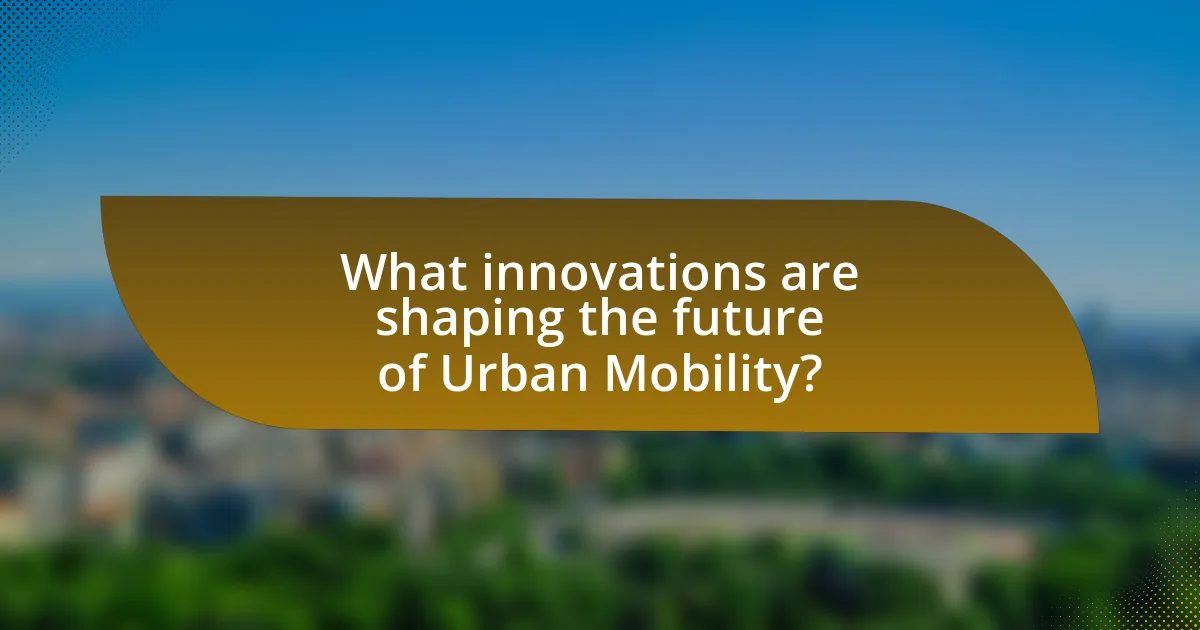 What innovations are shaping the future of Urban Mobility?